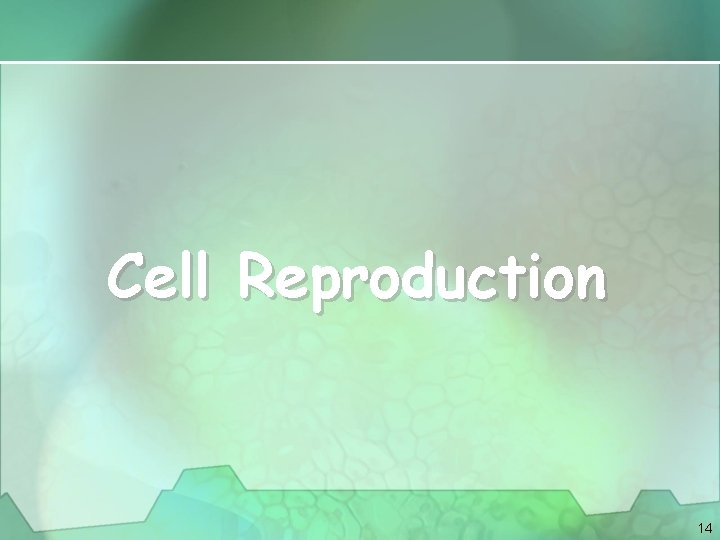 Cell Reproduction

14